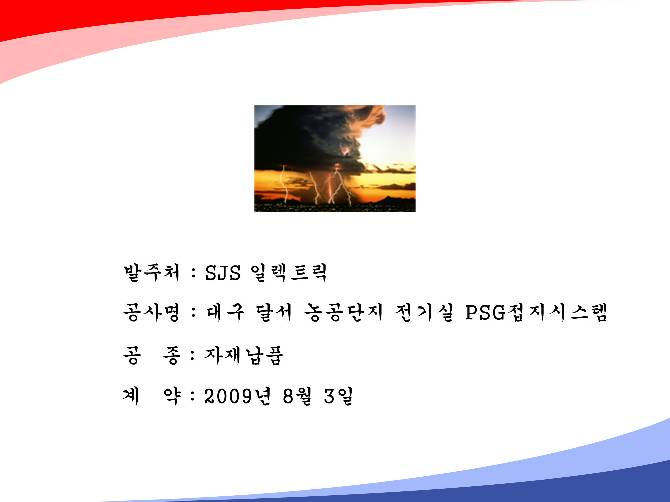 발주처 : SJS 일렉트릭

공사명 : 대구 달서 농공단지 전기실 PSG접지시스템

공 종 : 자재납품

계 약 : 2009년 8월 3일